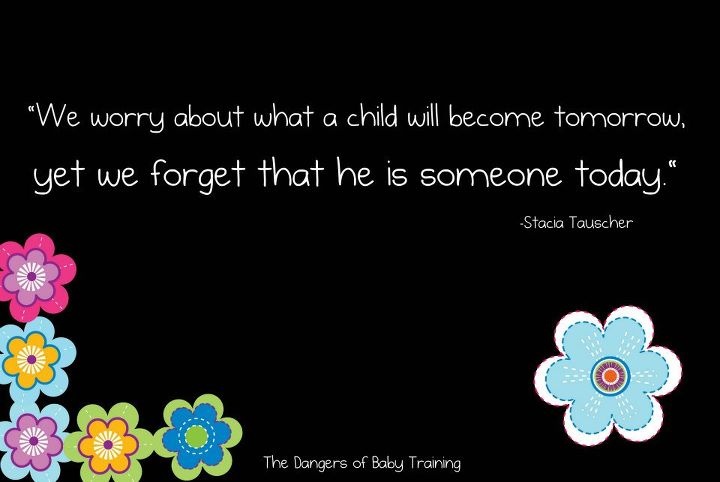 "We worry about what a child will become tomorrow, yet we forget that he is someone today."

-Stacia Tauscher

The Dangers of Baby Training